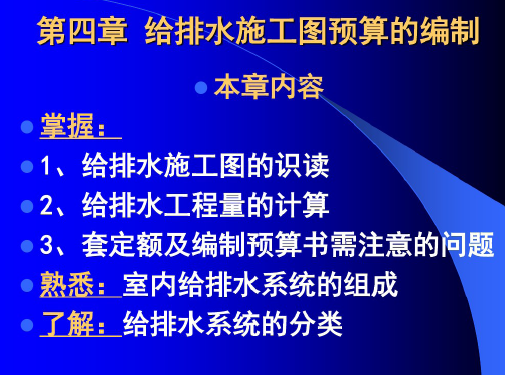 第四章 给排水施工图预算的编制

本章内容

掌握：

1、给排水施工图的识读

2、给排水工程量的计算

3、套定额及编制预算书需注意的问题

熟悉：室内给排水系统的组成

了解：给排水系统的分类